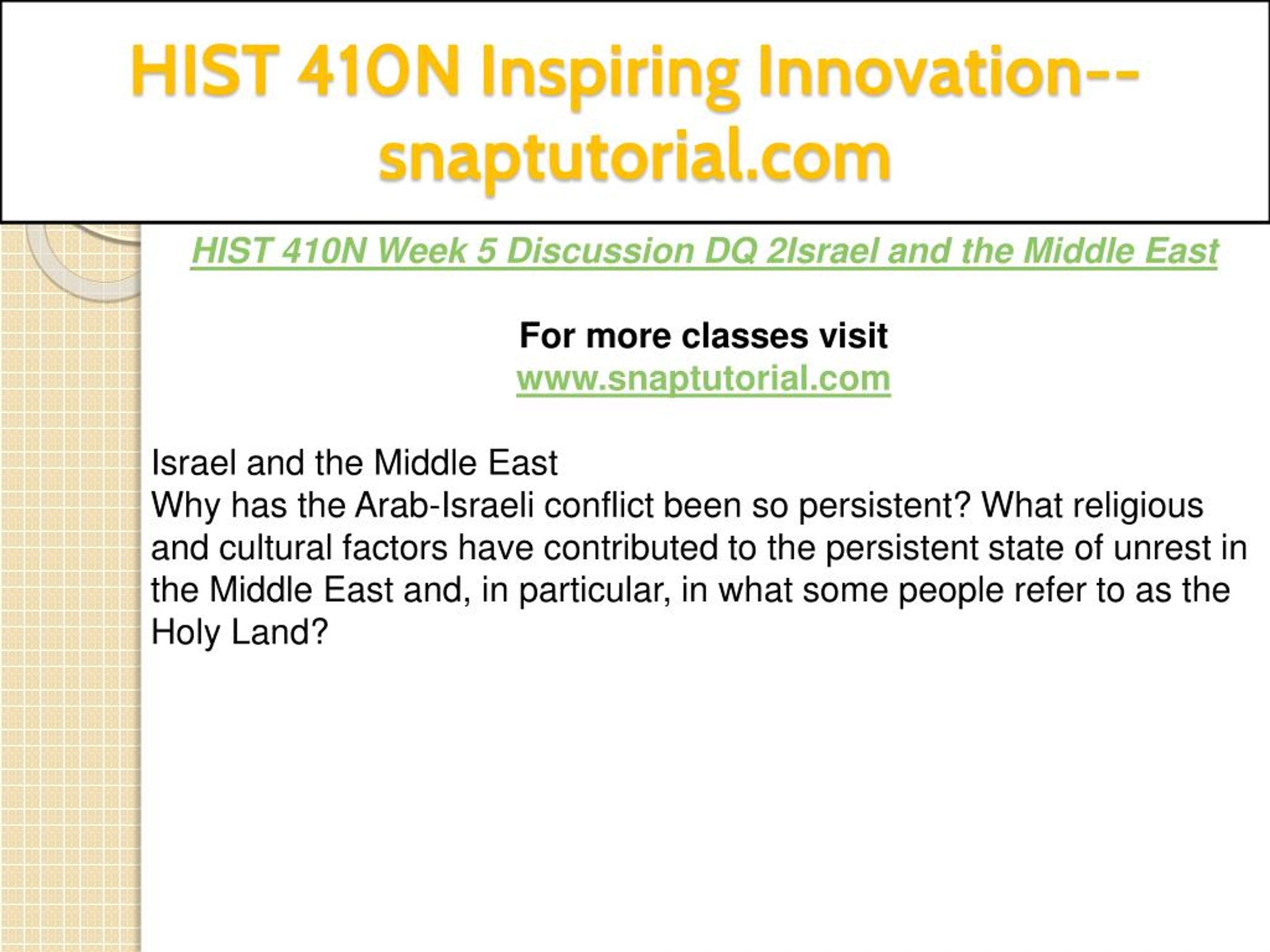 HIST 410N Inspiring Innovation--snaptutorial.com

HIST 410N Week 5 Discussion DQ 2Israel and the Middle East

For more classes visit
www.snaptutorial.com

Israel and the Middle East
Why has the Arab-Israeli conflict been so persistent? What religious and cultural factors have contributed to the persistent state of unrest in the Middle East and, in particular, in what some people refer to as the Holy Land?